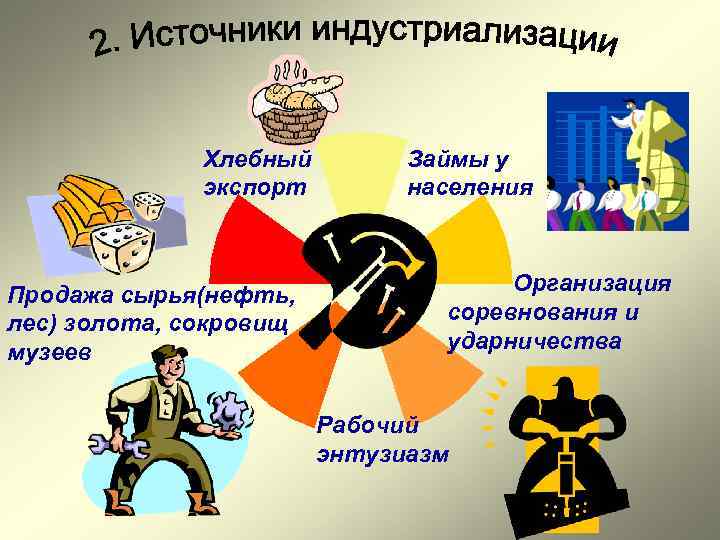 2. Источники индустриализации

Хлебный экспорт

Займы у населения

Продажа сырья(нефть, лес) золота, сокровищ музеев

Организация соревнования и ударничества

Рабочий энтузиазм